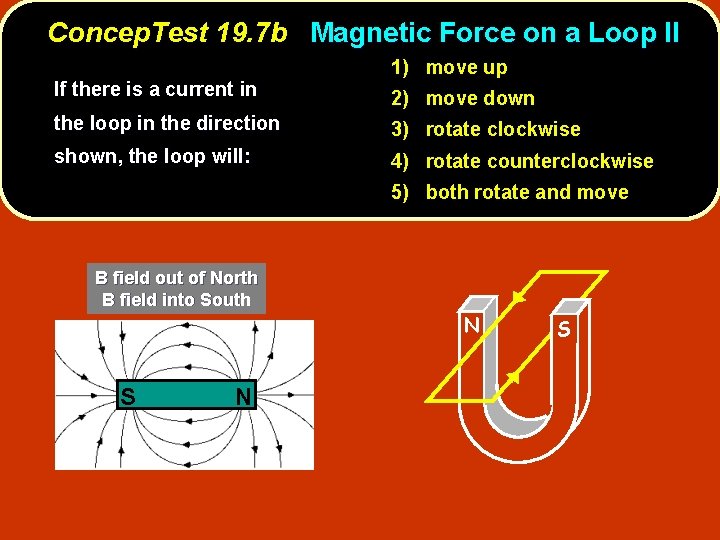 ConcepTest 19.7b Magnetic Force on a Loop II

If there is a current in the loop in the direction shown, the loop will:

1) move up
2) move down
3) rotate clockwise
4) rotate counterclockwise
5) both rotate and move

B field out of North
B field into South

S N

N S